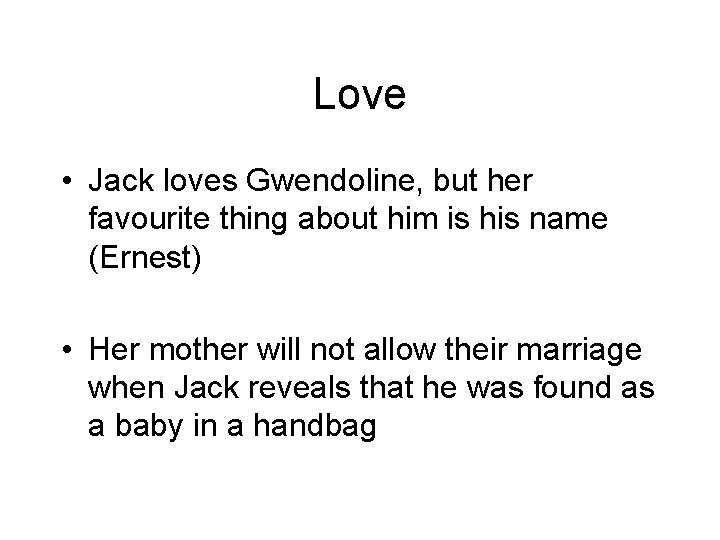 Love

• Jack loves Gwendoline, but her favourite thing about him is his name (Ernest)

• Her mother will not allow their marriage when Jack reveals that he was found as a baby in a handbag